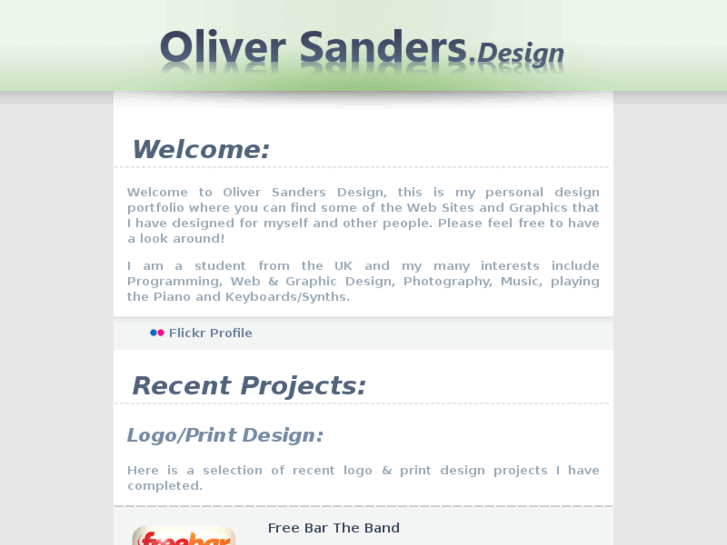 Oliver Sanders.Design

Welcome:

Welcome to Oliver Sanders Design, this is my personal design portfolio where you can find some of the Web Sites and Graphics that I have designed for myself and other people. Please feel free to have a look around!

I am a student from the UK and my many interests include Programming, Web & Graphic Design, Photography, Music, playing the Piano and Keyboards/Synths.

Flickr Profile

Recent Projects:

Logo/Print Design:

Here is a selection of recent logo & print design projects I have completed.

freebar

Free Bar The Band